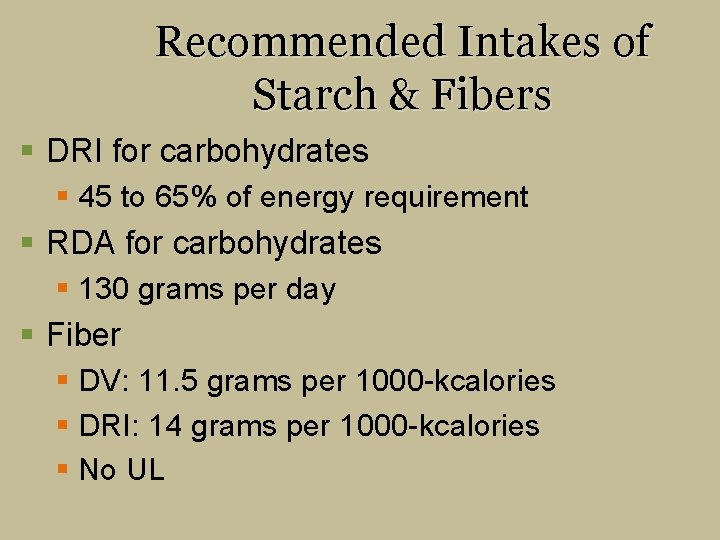 Recommended Intakes of Starch & Fibers

- DRI for carbohydrates
  - 45 to 65% of energy requirement
- RDA for carbohydrates
  - 130 grams per day
- Fiber
  - DV: 11.5 grams per 1000-kcalories
  - DRI: 14 grams per 1000-kcalories
  - No UL